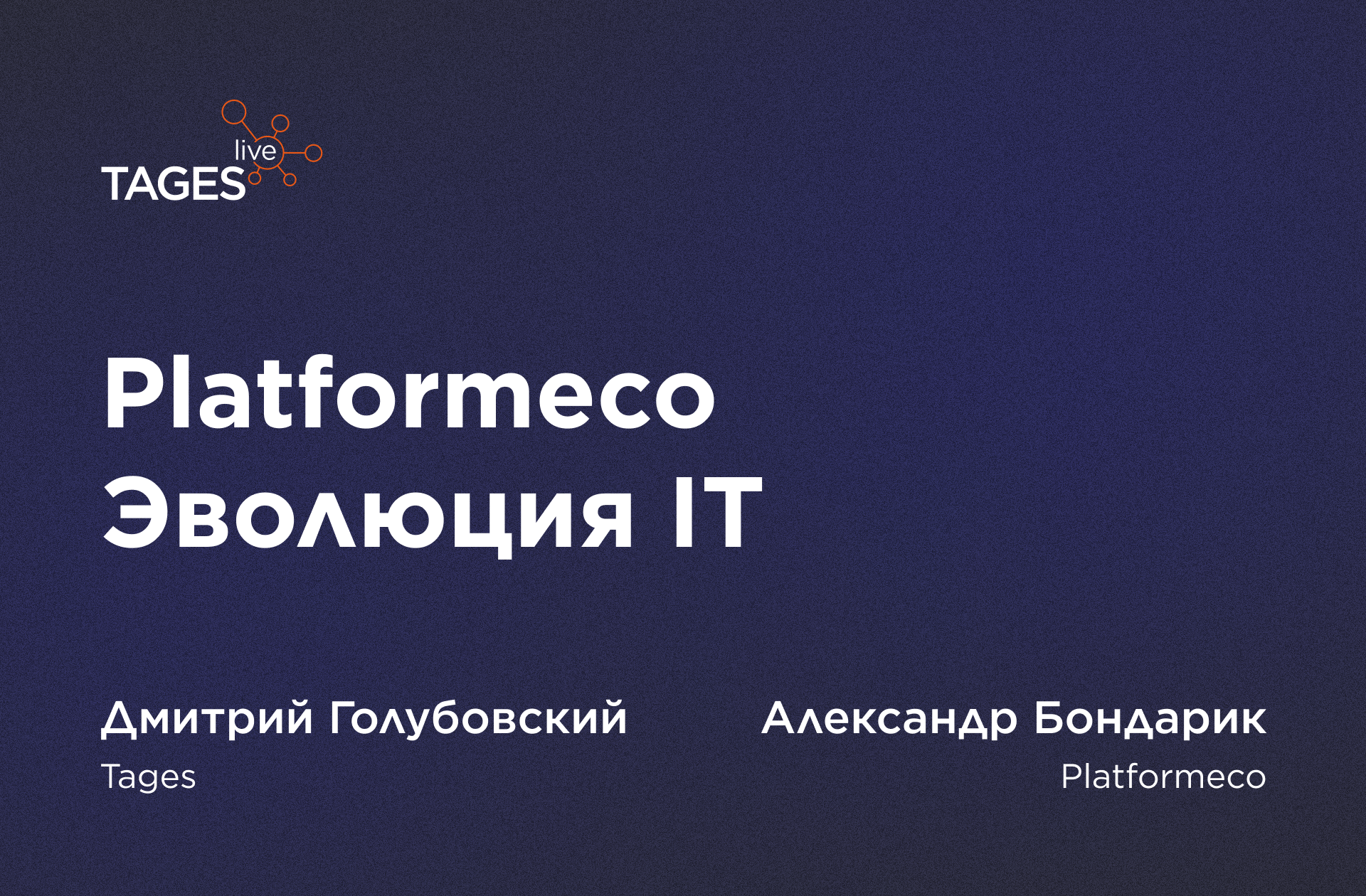 live
TAGES

Platformeco
Эволюция IT

Дмитрий Голубовский
Tages

Александр Бондарик
Platformeco